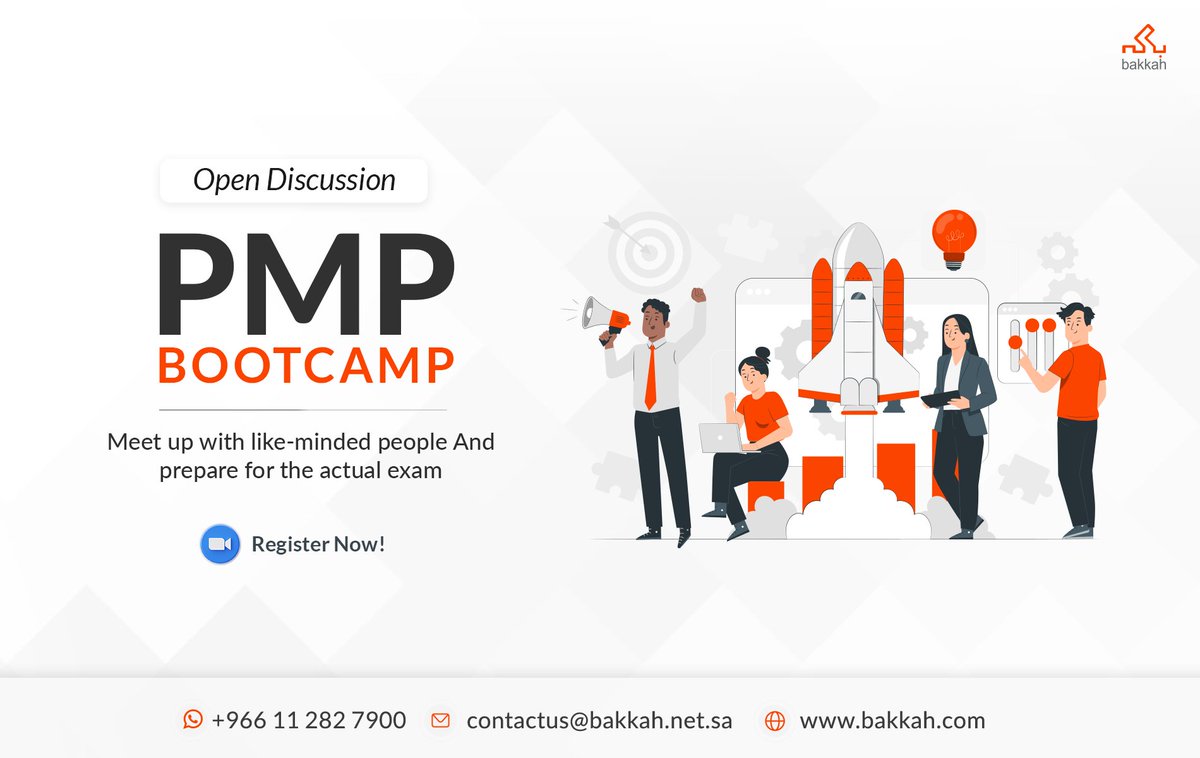 bakkah

Open Discussion

PMP
BOOTCAMP

Meet up with like-minded people And prepare for the actual exam

Register Now!

+966 11 282 7900 contactus@bakkah.net.sa www.bakkah.com